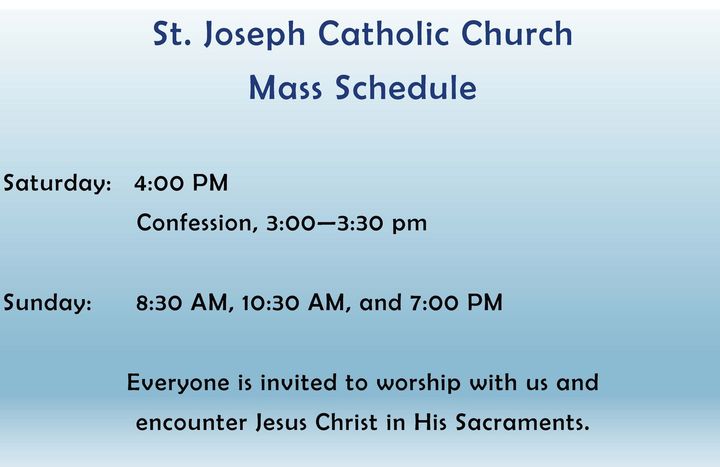 St. Joseph Catholic Church
Mass Schedule

Saturday: 4:00 PM
Confession, 3:00—3:30 pm

Sunday: 8:30 AM, 10:30 AM, and 7:00 PM

Everyone is invited to worship with us and encounter Jesus Christ in His Sacraments.